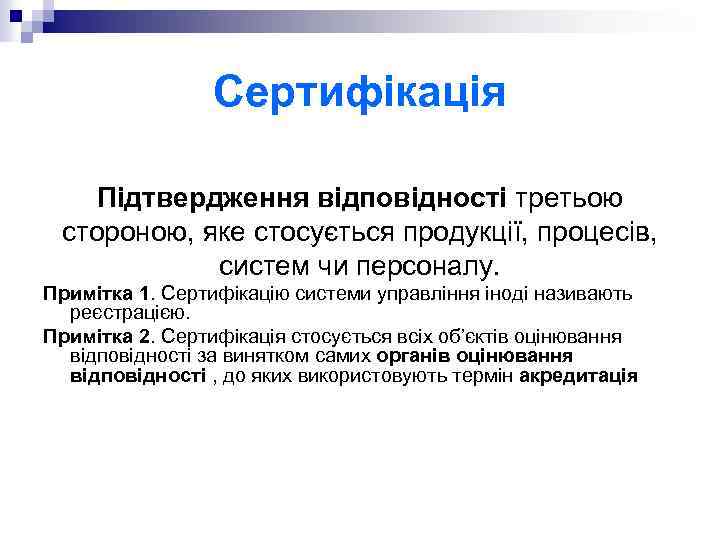 Сертифікація

Підтвердження відповідності третьою стороною, яке стосується продукції, процесів, систем чи персоналу.

Примітка 1. Сертифікацію системи управління іноді називають реєстрацією.

Примітка 2. Сертифікація стосується всіх об'єктів оцінювання відповідності за винятком самих органів оцінювання відповідності , до яких використовують термін акредитація